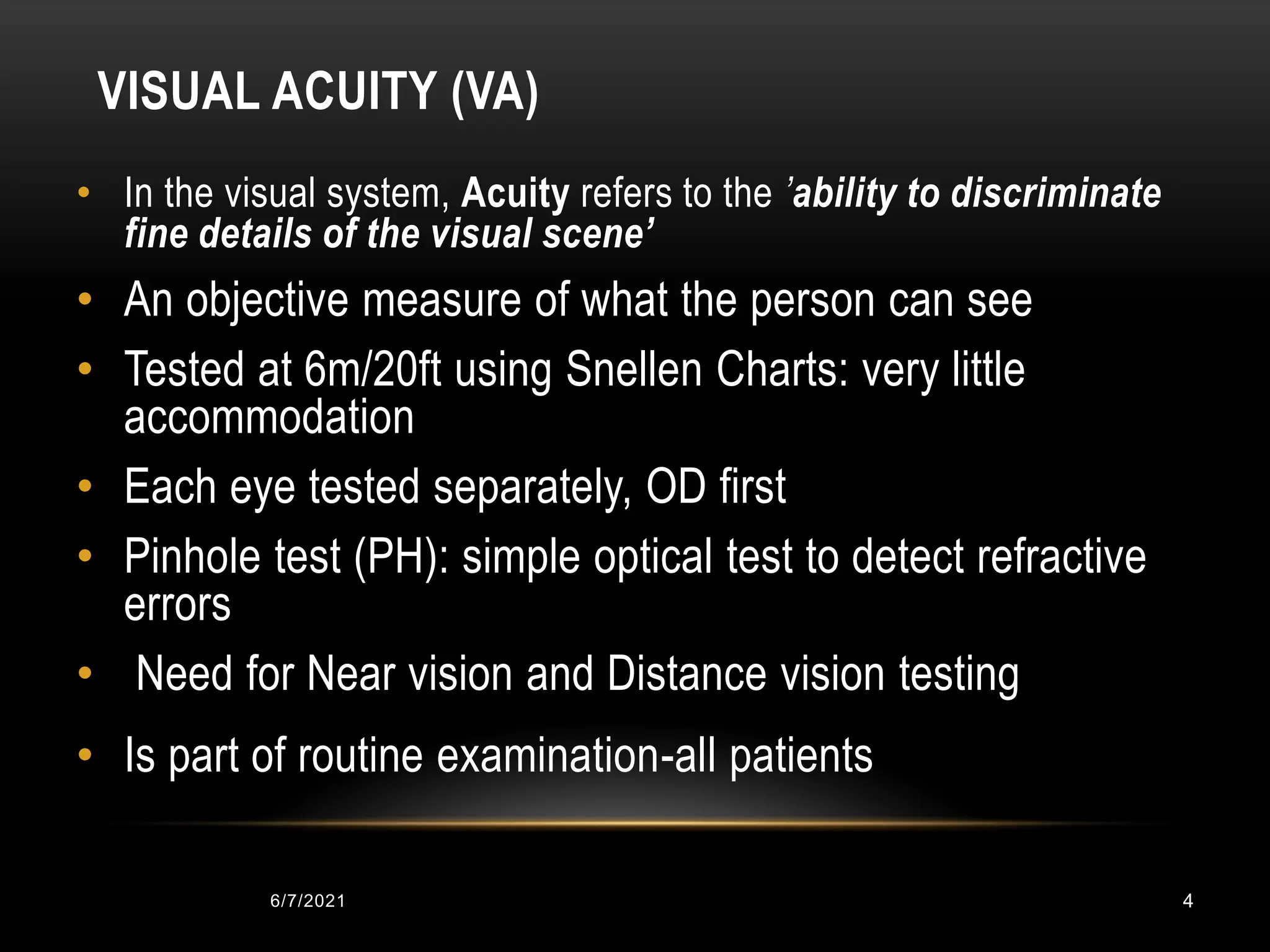 VISUAL ACUITY (VA)

• In the visual system, Acuity refers to the ’ability to discriminate fine details of the visual scene’

• An objective measure of what the person can see

• Tested at 6m/20ft using Snellen Charts: very little accommodation

• Each eye tested separately, OD first

• Pinhole test (PH): simple optical test to detect refractive errors

• Need for Near vision and Distance vision testing

• Is part of routine examination-all patients

6/7/2021

4